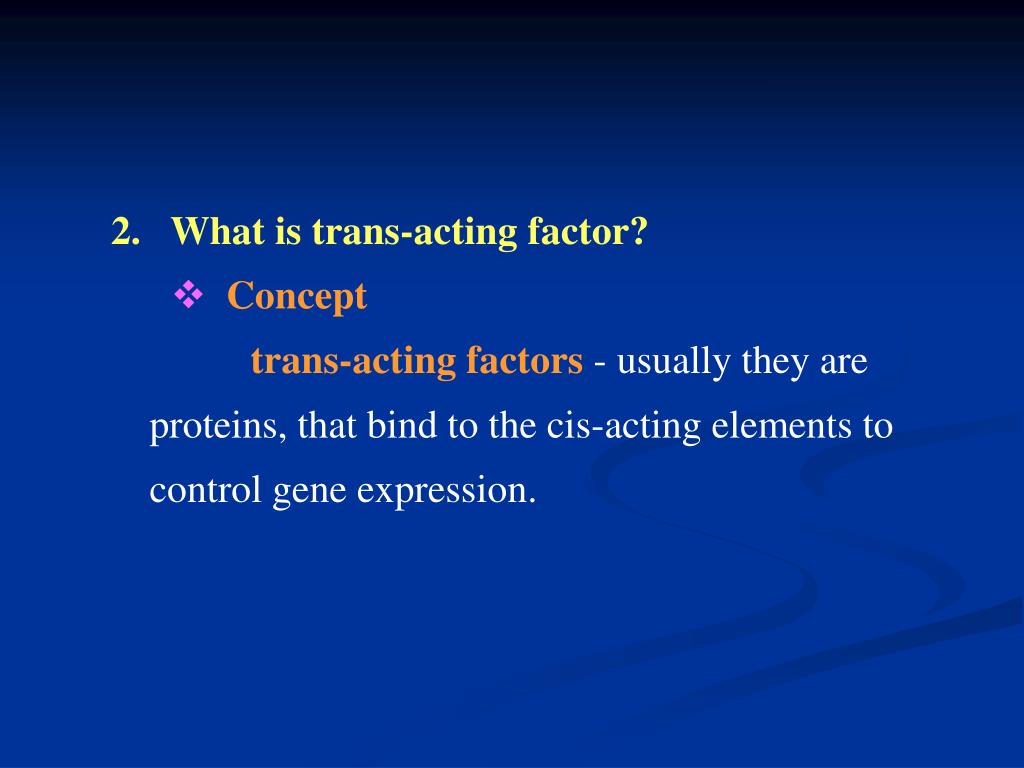 2. What is trans-acting factor?

❖ Concept

trans-acting factors - usually they are proteins, that bind to the cis-acting elements to control gene expression.